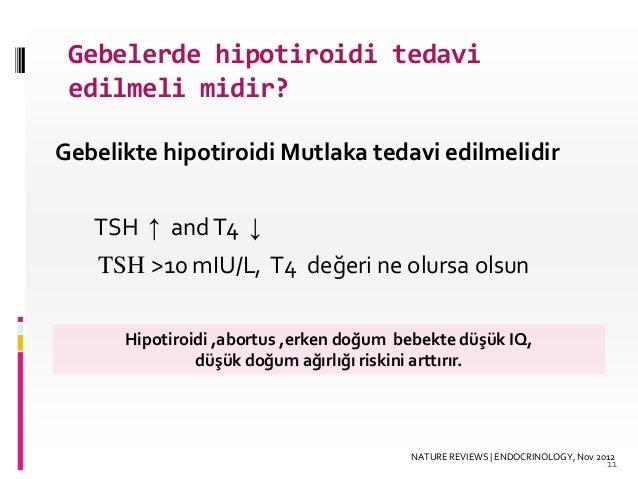 Gebelerde hipotiroidi tedavi edilmeli midir?

Gebelikte hipotiroidi Mutlaka tedavi edilmelidir

TSH ↑ and T4 ↓

TSH >10 mIU/L, T4 değeri ne olursa olsun

Hipotiroidi ,abortus ,erken doğum bebekte düşük IQ, düşük doğum ağırlığı riskini arttırır.

NATURE REVIEWS | ENDOCRINOLOGY, Nov 2012

11